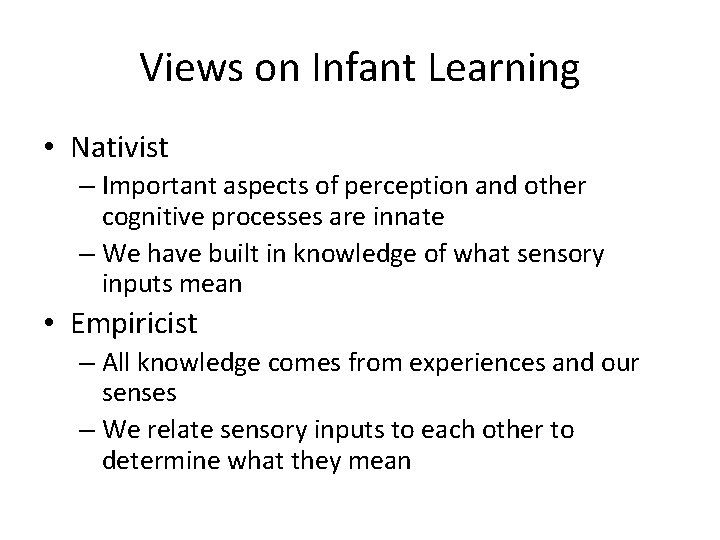 Views on Infant Learning

• Nativist
– Important aspects of perception and other cognitive processes are innate
– We have built in knowledge of what sensory inputs mean
• Empiricist
– All knowledge comes from experiences and our senses
– We relate sensory inputs to each other to determine what they mean